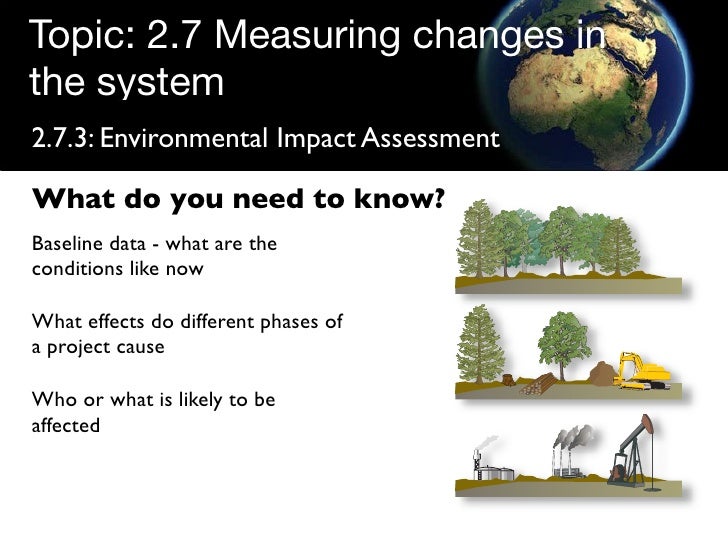 Topic: 2.7 Measuring changes in the system

2.7.3: Environmental Impact Assessment

What do you need to know?

Baseline data - what are the conditions like now

What effects do different phases of a project cause

Who or what is likely to be affected